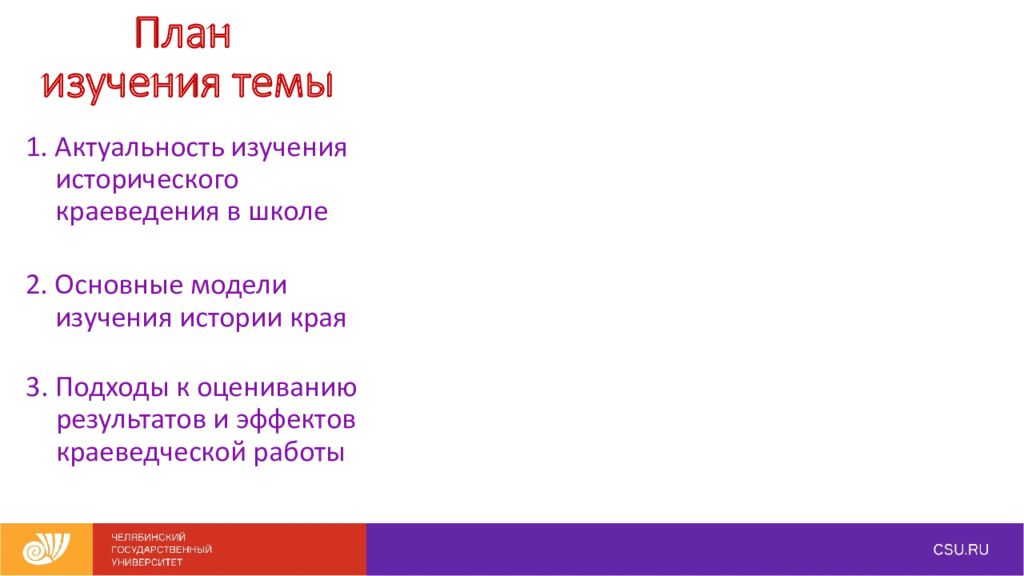 План
изучения темы

1. Актуальность изучения исторического краеведения в школе

2. Основные модели изучения истории края

3. Подходы к оцениванию результатов и эффектов краеведческой работы

ЧЕЛЯБИНСКИЙ ГОСУДАРСТВЕННЫЙ УНИВЕРСИТЕТ

CSU.RU